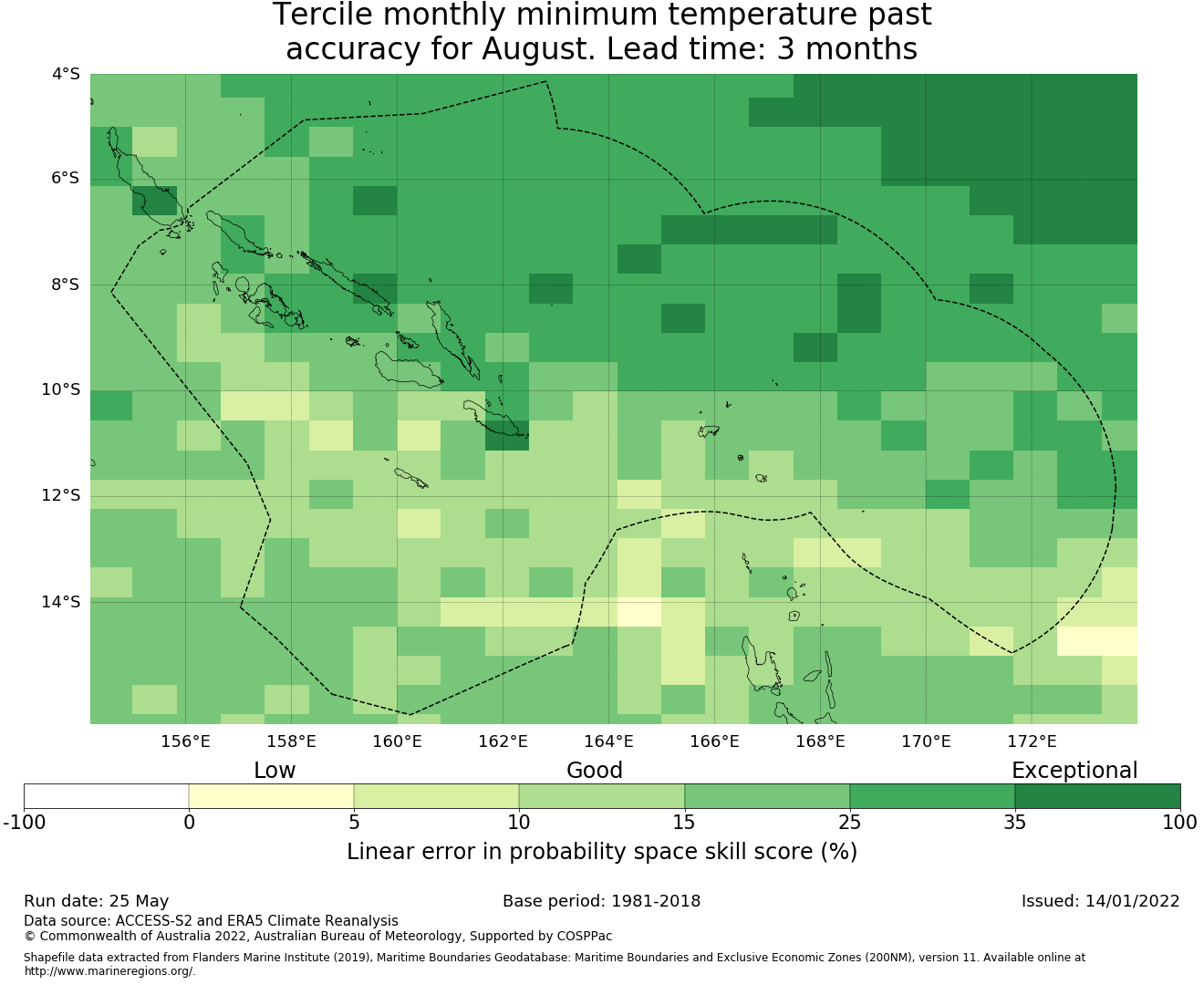 Tercile monthly minimum temperature past accuracy for August. Lead time: 3 months

4°S
6°S
8°S
10°S
12°S
14°S

156°E 158°E 160°E 162°E 164°E 166°E 168°E 170°E 172°E

Low
Good
Exceptional

-100 0 5 10 15 25 35 100

Linear error in probability space skill score (%)

Run date: 25 May
Base period: 1981-2018
Issued: 14/01/2022

Data source: ACCESS-S2 and ERA5 Climate Reanalysis
© Commonwealth of Australia 2022, Australian Bureau of Meteorology, Supported by COSPPac

Shapefile data extracted from Flanders Marine Institute (2019), Maritime Boundaries Geodatabase: Maritime Boundaries and Exclusive Economic Zones (200NM), version 11. Available online at http://www.marineregions.org/.